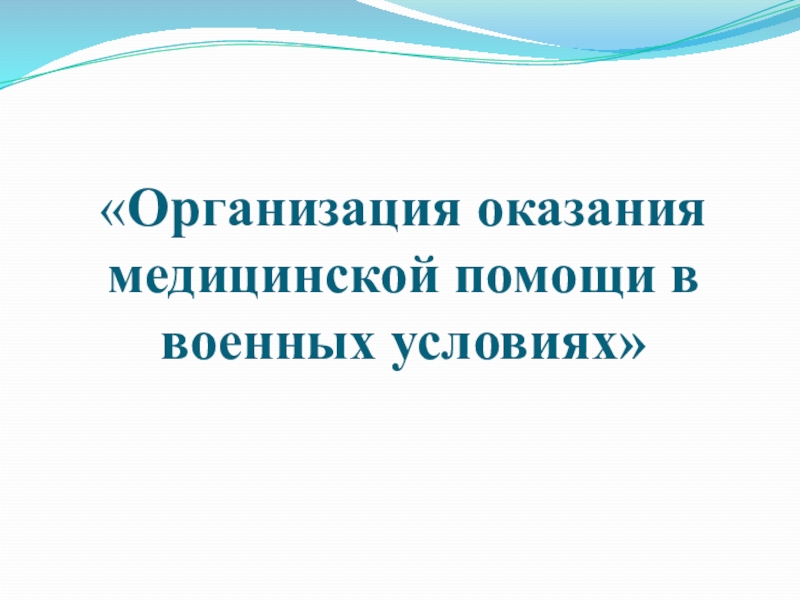 «Организация оказания медицинской помощи в военных условиях»